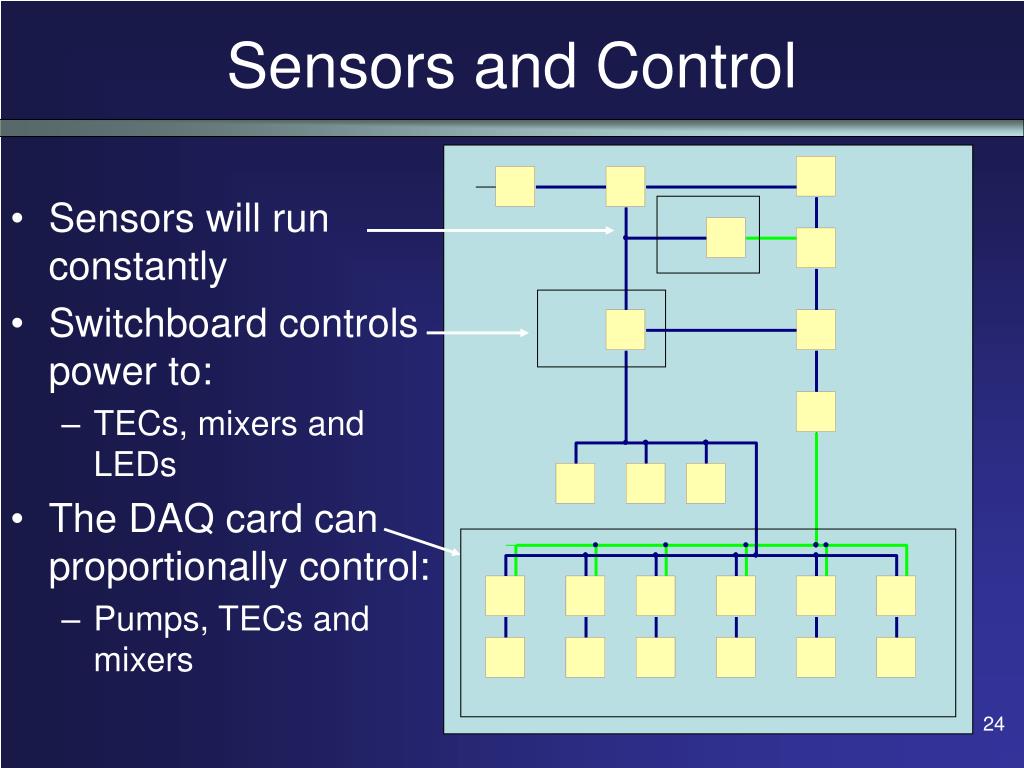 Sensors and Control

• Sensors will run constantly
• Switchboard controls power to:
– TECs, mixers and LEDs
• The DAQ card can proportionally control:
– Pumps, TECs and mixers

24